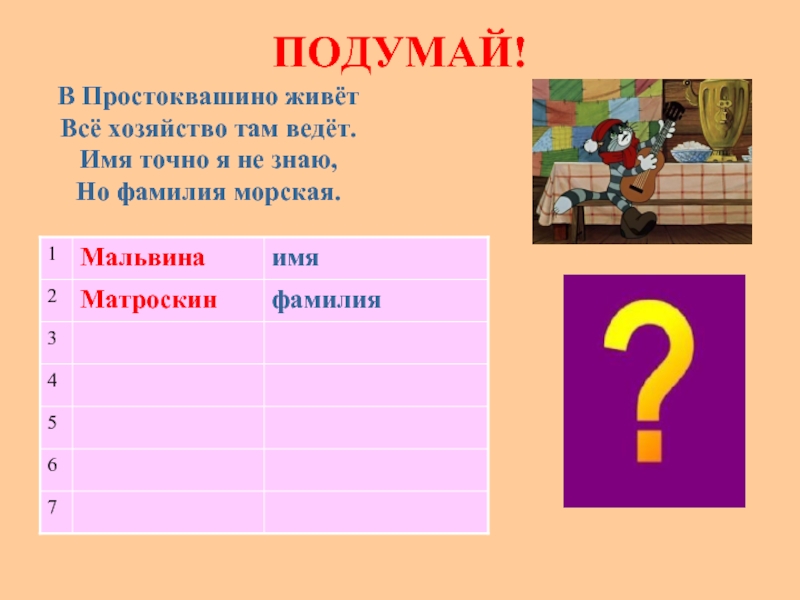 ПОДУМАЙ!

В Простоквашино живёт
Всё хозяйство там ведёт.
Имя точно я не знаю,
Но фамилия морская.

| 1 | Мальвина | имя |
|---|---|---|
| 2 | Матроскин | фамилия |
| 3 | | |
| 4 | | |
| 5 | | |
| 6 | | |
| 7 | | |

?